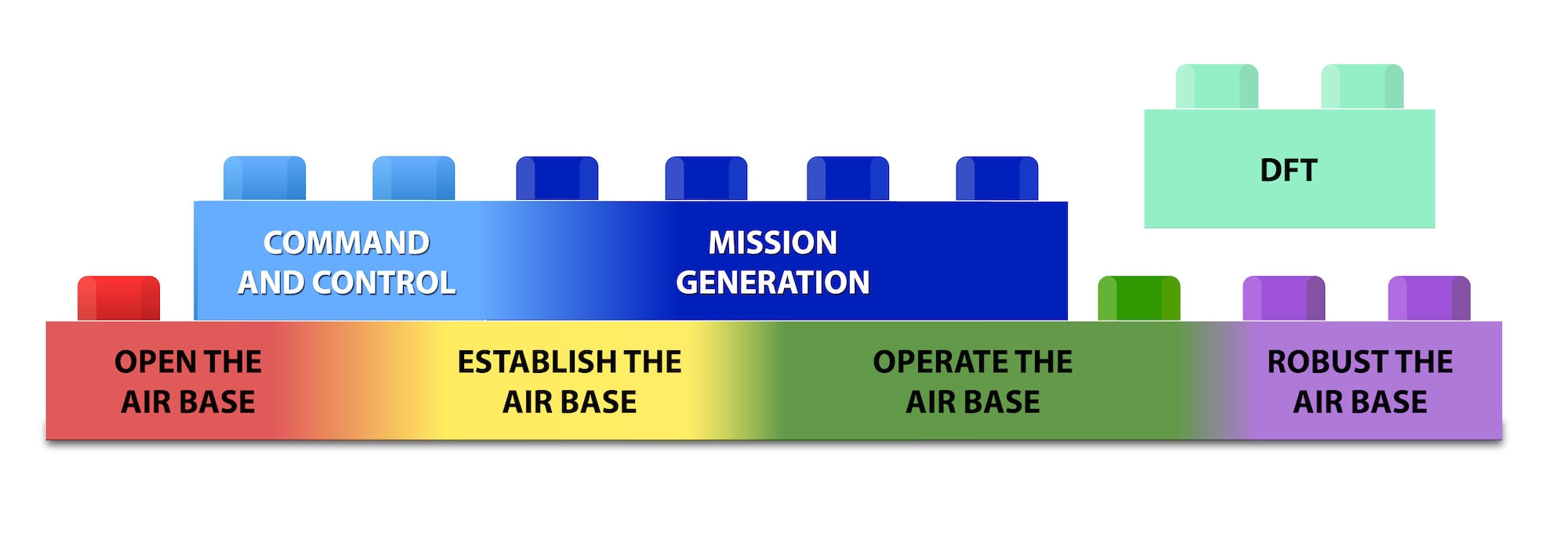 DFT

COMMAND AND CONTROL

MISSION GENERATION

OPEN THE AIR BASE

ESTABLISH THE AIR BASE

OPERATE THE AIR BASE

ROBUST THE AIR BASE